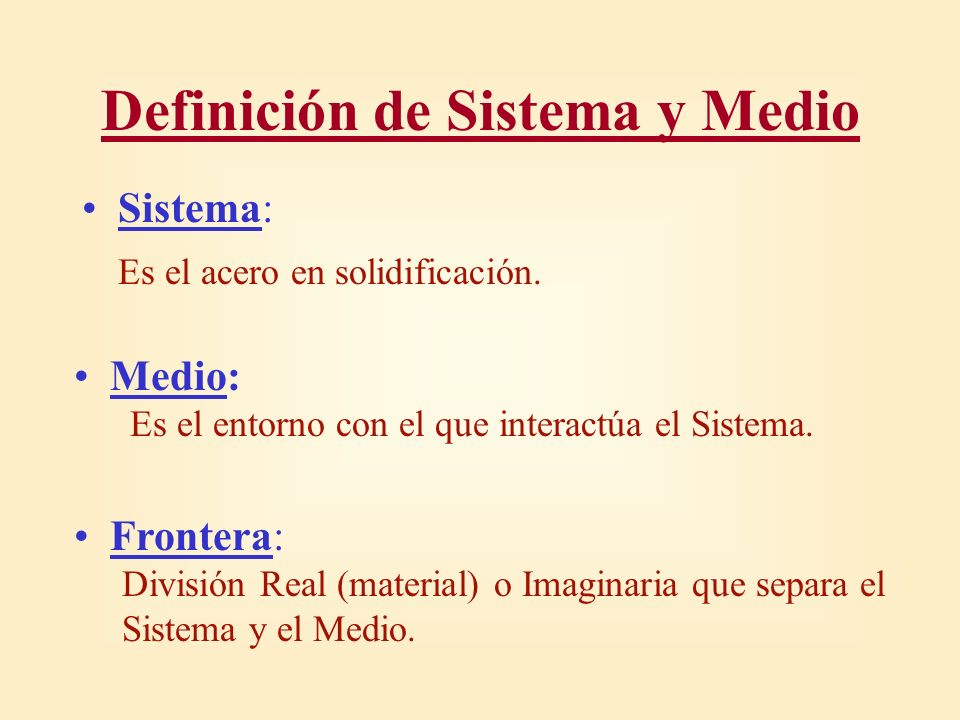 Definición de Sistema y Medio

• Sistema:
Es el acero en solidificación.

• Medio:
Es el entorno con el que interactúa el Sistema.

• Frontera:
División Real (material) o Imaginaria que separa el Sistema y el Medio.